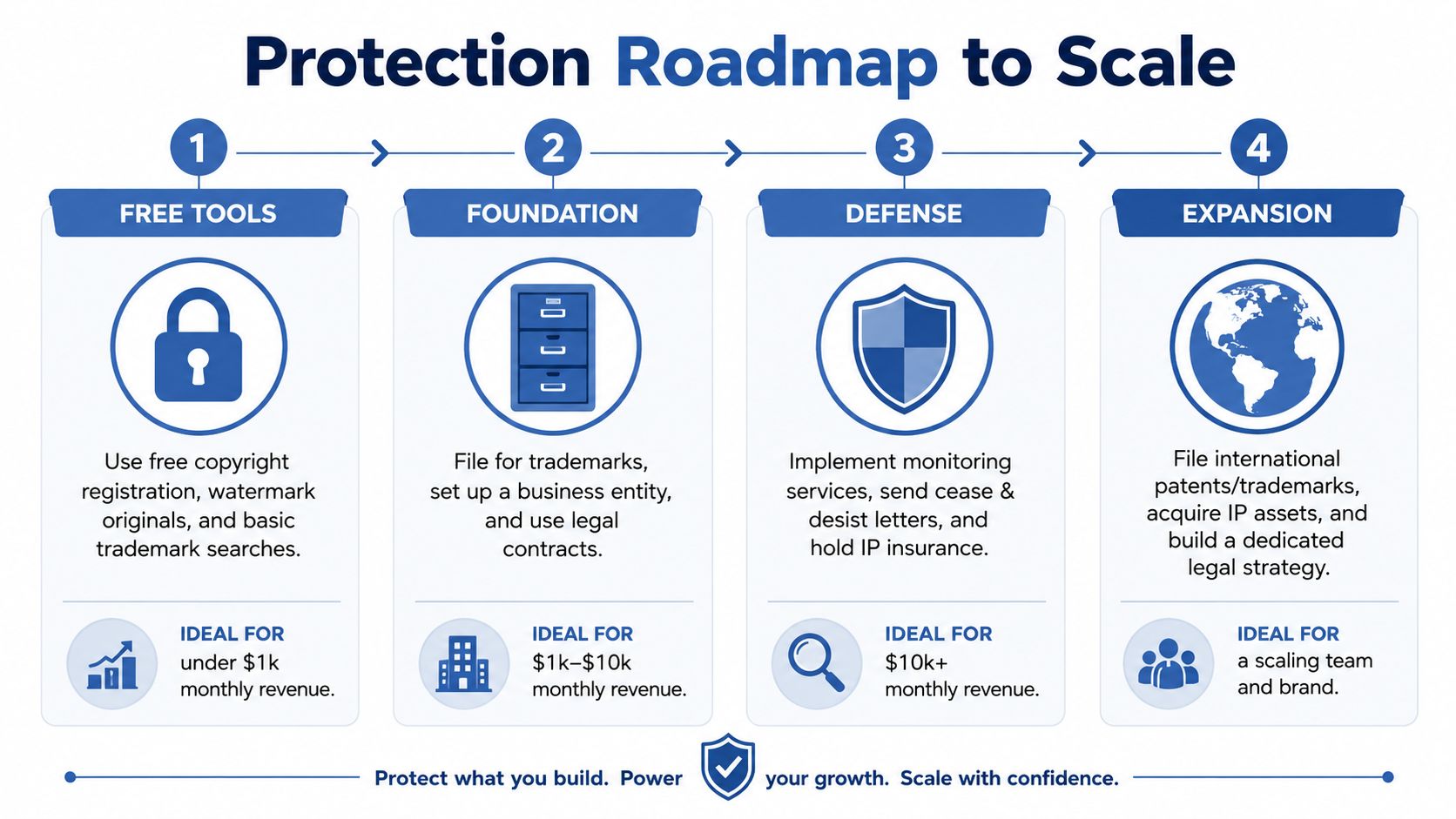 Protection Roadmap to Scale

1

FREE TOOLS

Use free copyright registration, watermark originals, and basic trademark searches.

IDEAL FOR
under $1k monthly revenue.

2

FOUNDATION

File for trademarks, set up a business entity, and use legal contracts.

IDEAL FOR
$1k–$10k monthly revenue.

3

DEFENSE

Implement monitoring services, send cease & desist letters, and hold IP insurance.

IDEAL FOR
$10k+ monthly revenue.

4

EXPANSION

File international patents/trademarks, acquire IP assets, and build a dedicated legal strategy.

IDEAL FOR
a scaling team and brand.

Protect what you build. Power your growth. Scale with confidence.